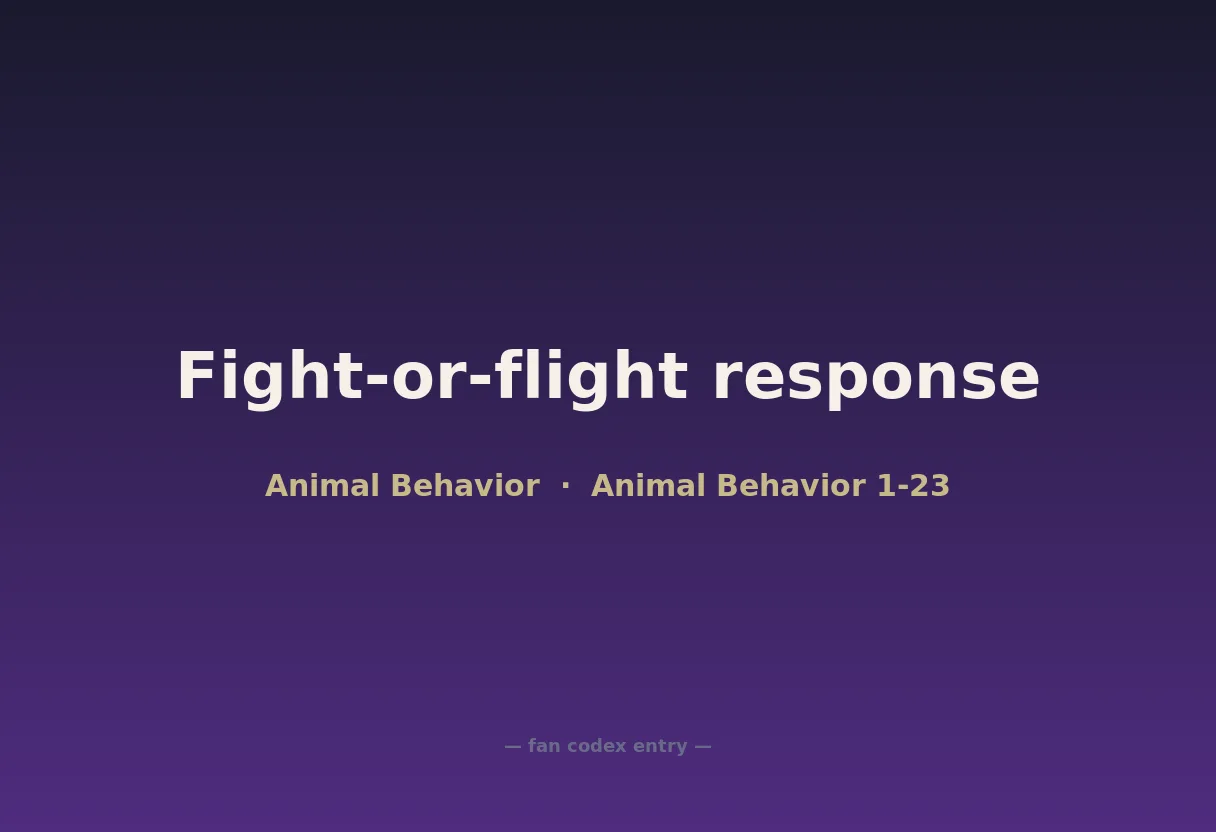 Fight-or-flight response

Animal Behavior · Animal Behavior 1-23

— fan codex entry —